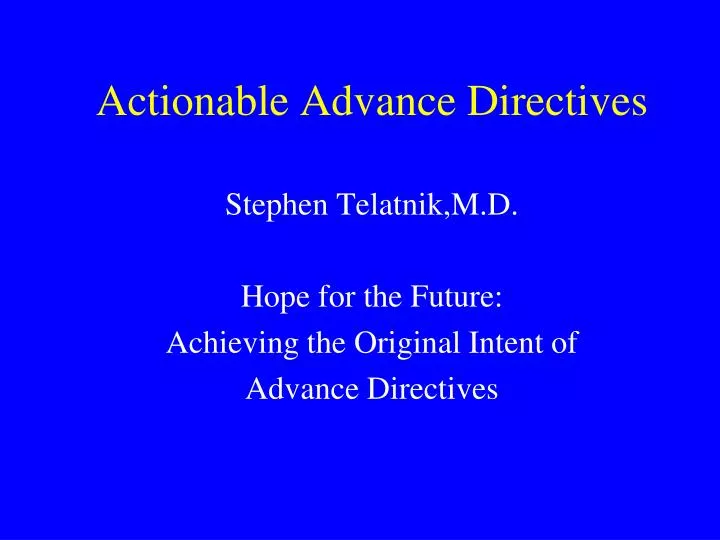 Actionable Advance Directives

Stephen Telatnik,M.D.

Hope for the Future:
Achieving the Original Intent of
Advance Directives